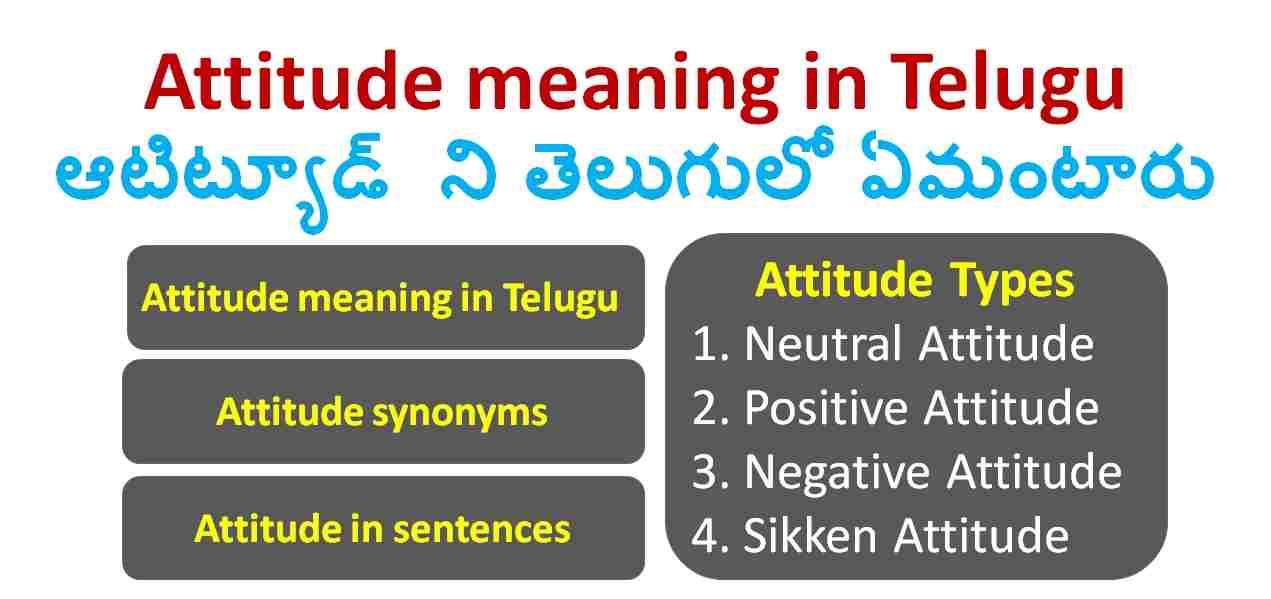 Attitude meaning in Telugu

ఆటిట్యూడ్ ని తెలుగులో ఏమంటారు

Attitude meaning in Telugu

Attitude synonyms

Attitude in sentences

Attitude Types
1. Neutral Attitude
2. Positive Attitude
3. Negative Attitude
4. Sikken Attitude